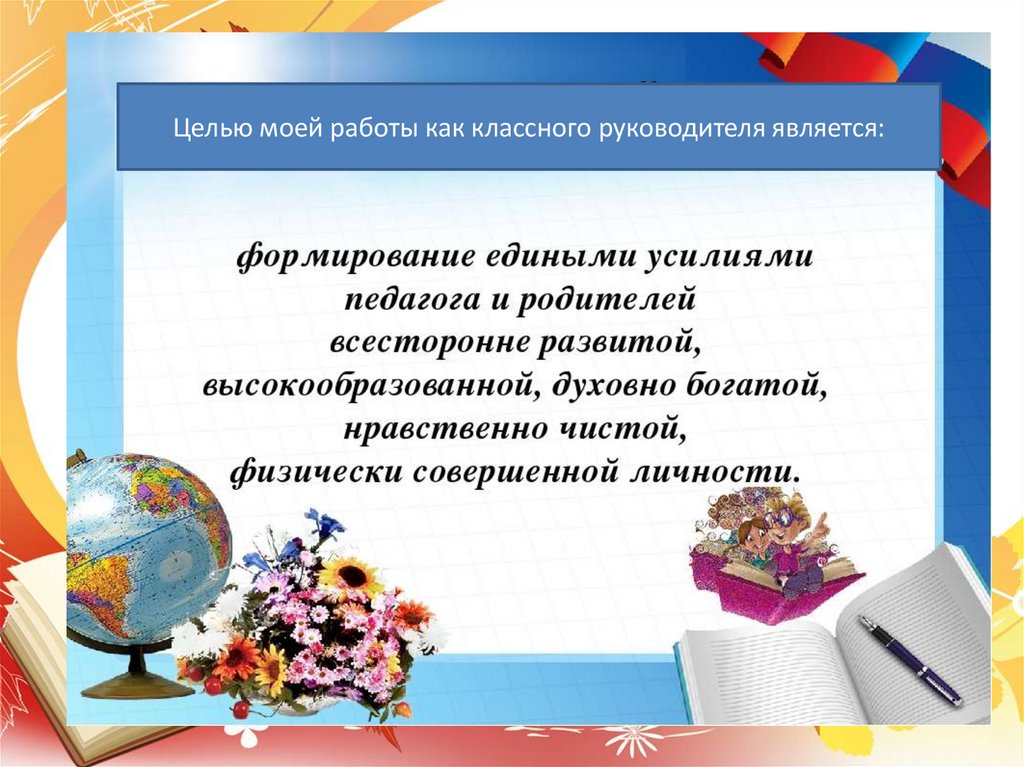 Целью моей работы как классного руководителя является:

формирование едиными усилиями педагога и родителей всесторонне развитой, высокообразованной, духовно богатой, нравственно чистой, физически совершенной личности.